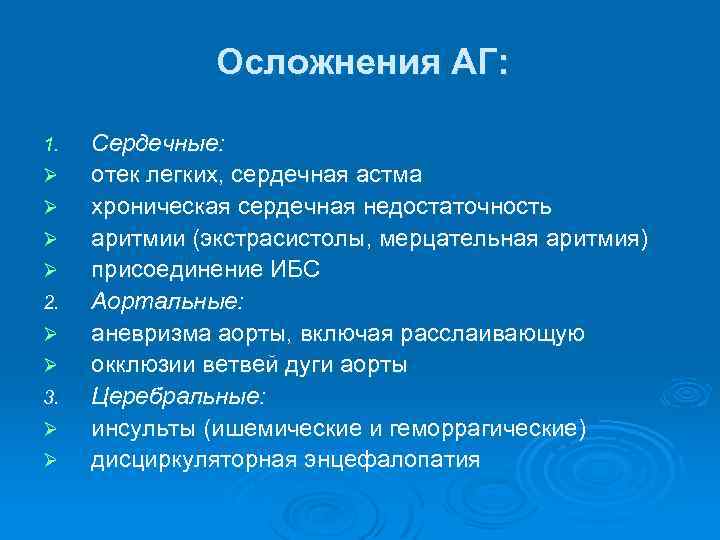 Осложнения АГ:

1. Сердечные:
➢ отек легких, сердечная астма
➢ хроническая сердечная недостаточность
➢ аритмии (экстрасистолы, мерцательная аритмия)
➢ присоединение ИБС
2. Аортальные:
➢ аневризма аорты, включая расслаивающую
➢ окклюзии ветвей дуги аорты
3. Церебральные:
➢ инсульты (ишемические и геморрагические)
➢ дисциркуляторная энцефалопатия